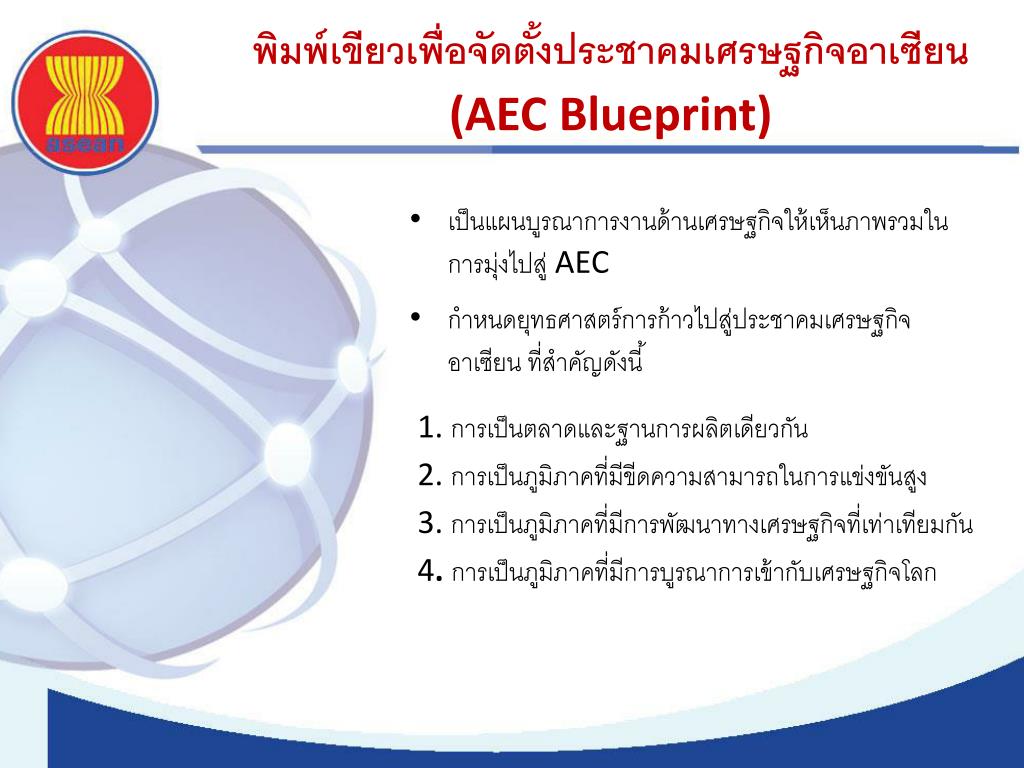 asean

พิมพ์เขียวเพื่อจัดตั้งประชาคมเศรษฐกิจอาเซียน (AEC Blueprint)

• เป็นแผนบูรณาการงานด้านเศรษฐกิจให้เห็นภาพรวมในการมุ่งไปสู่ AEC

• กำหนดยุทธศาสตร์การก้าวไปสู่ประชาคมเศรษฐกิจอาเซียน ที่สำคัญดังนี้

1. การเป็นตลาดและฐานการผลิตเดียวกัน
2. การเป็นภูมิภาคที่มีขีดความสามารถในการแข่งขันสูง
3. การเป็นภูมิภาคที่มีการพัฒนาทางเศรษฐกิจที่เท่าเทียมกัน
4. การเป็นภูมิภาคที่มีการบูรณาการเข้ากับเศรษฐกิจโลก